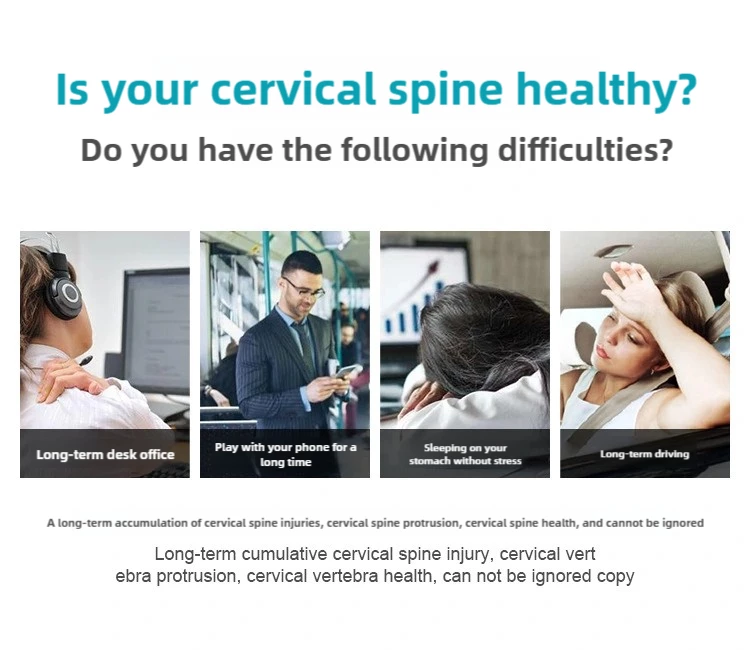 Is your cervical spine healthy?
Do you have the following difficulties?

Long-term desk office

Play with your phone for a long time

Sleeping on your stomach without stress

Long-term driving

A long-term accumulation of cervical spine injuries, cervical spine protrusion, cervical spine health, and cannot be ignored

Long-term cumulative cervical spine injury, cervical vert ebra protrusion, cervical vertebra health, can not be ignored copy